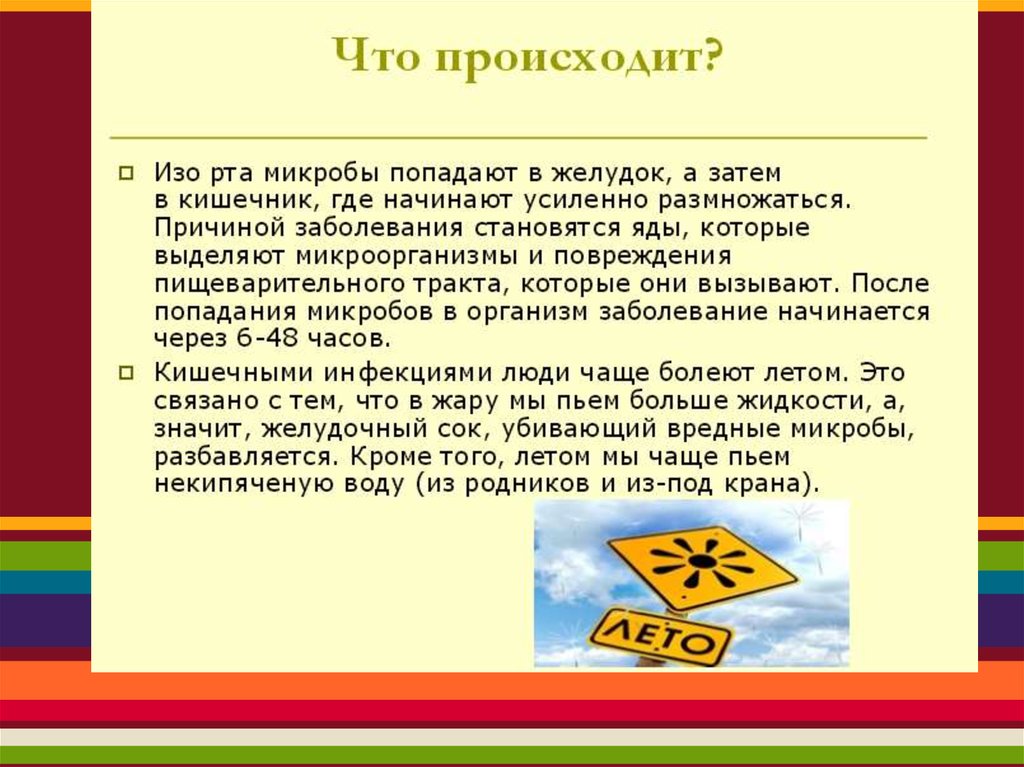 Что происходит?

Изо рта микробы попадают в желудок, а затем в кишечник, где начинают усиленно размножаться. Причиной заболевания становятся яды, которые выделяют микроорганизмы и повреждения пищеварительного тракта, которые они вызывают. После попадания микробов в организм заболевание начинается через 6-48 часов.

Кишечными инфекциями люди чаще болеют летом. Это связано с тем, что в жару мы пьем больше жидкости, а, значит, желудочный сок, убивающий вредные микробы, разбавляется. Кроме того, летом мы чаще пьем некипяченую воду (из родников и из-под крана).

ЛЕТО